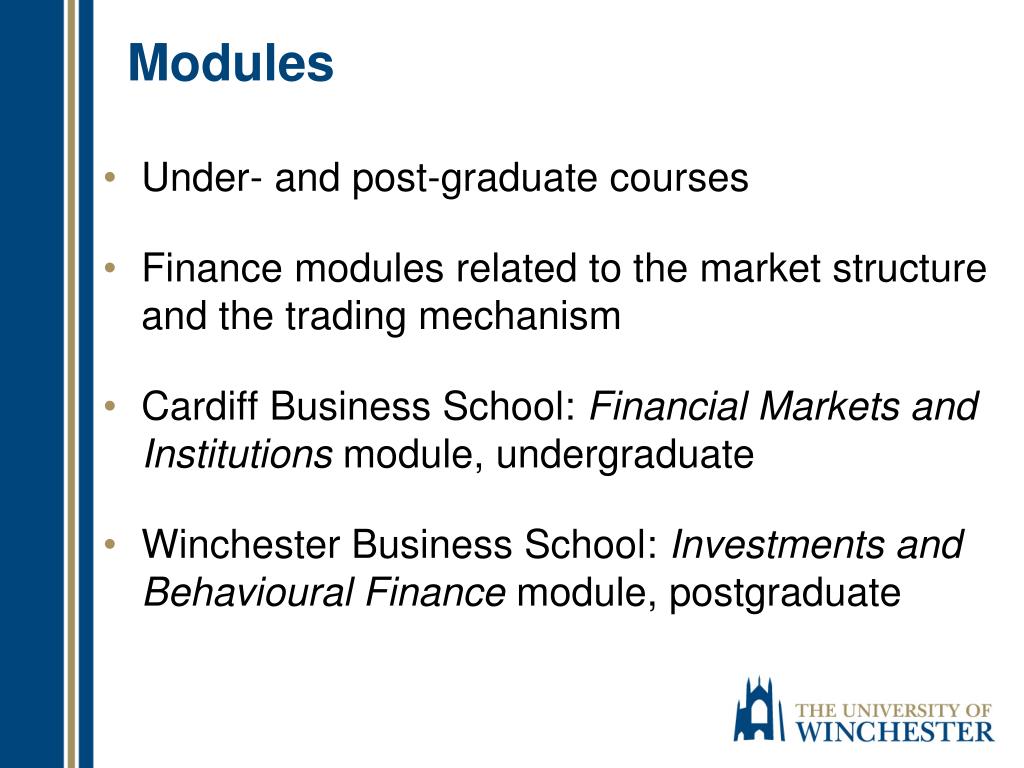 Modules

• Under- and post-graduate courses

• Finance modules related to the market structure and the trading mechanism

• Cardiff Business School: Financial Markets and Institutions module, undergraduate

• Winchester Business School: Investments and Behavioural Finance module, postgraduate

THE UNIVERSITY OF
WINCHESTER